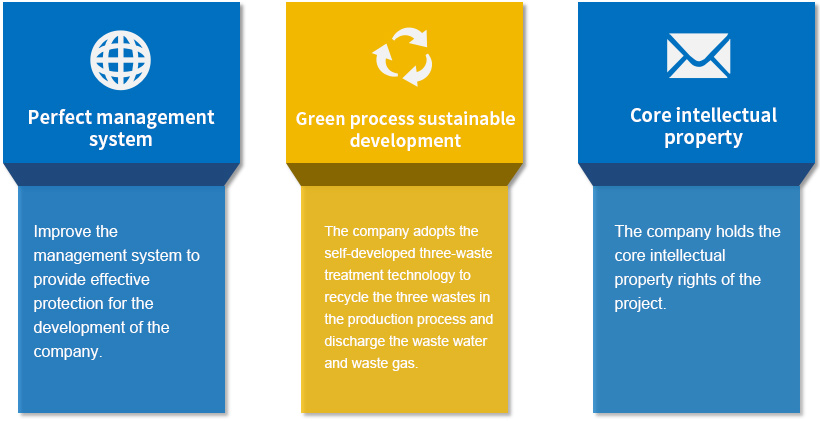 Perfect management system

Improve the management system to provide effective protection for the development of the company.

Green process sustainable development

The company adopts the self-developed three-waste treatment technology to recycle the three wastes in the production process and discharge the waste water and waste gas.

Core intellectual property

The company holds the core intellectual property rights of the project.